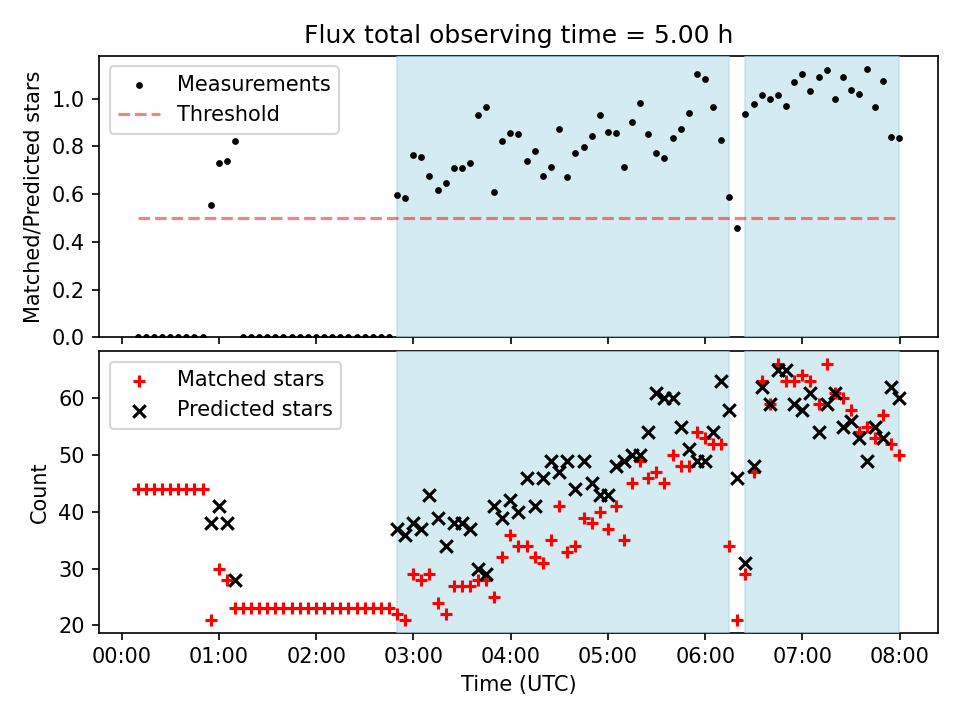 Flux total observing time = 5.00 h

Measurements
Threshold

Matched/Predicted stars

1.0
0.8
0.6
0.4
0.2
0.0

Matched stars
Predicted stars

Count

60
50
40
30
20

00:00 01:00 02:00 03:00 04:00 05:00 06:00 07:00 08:00

Time (UTC)